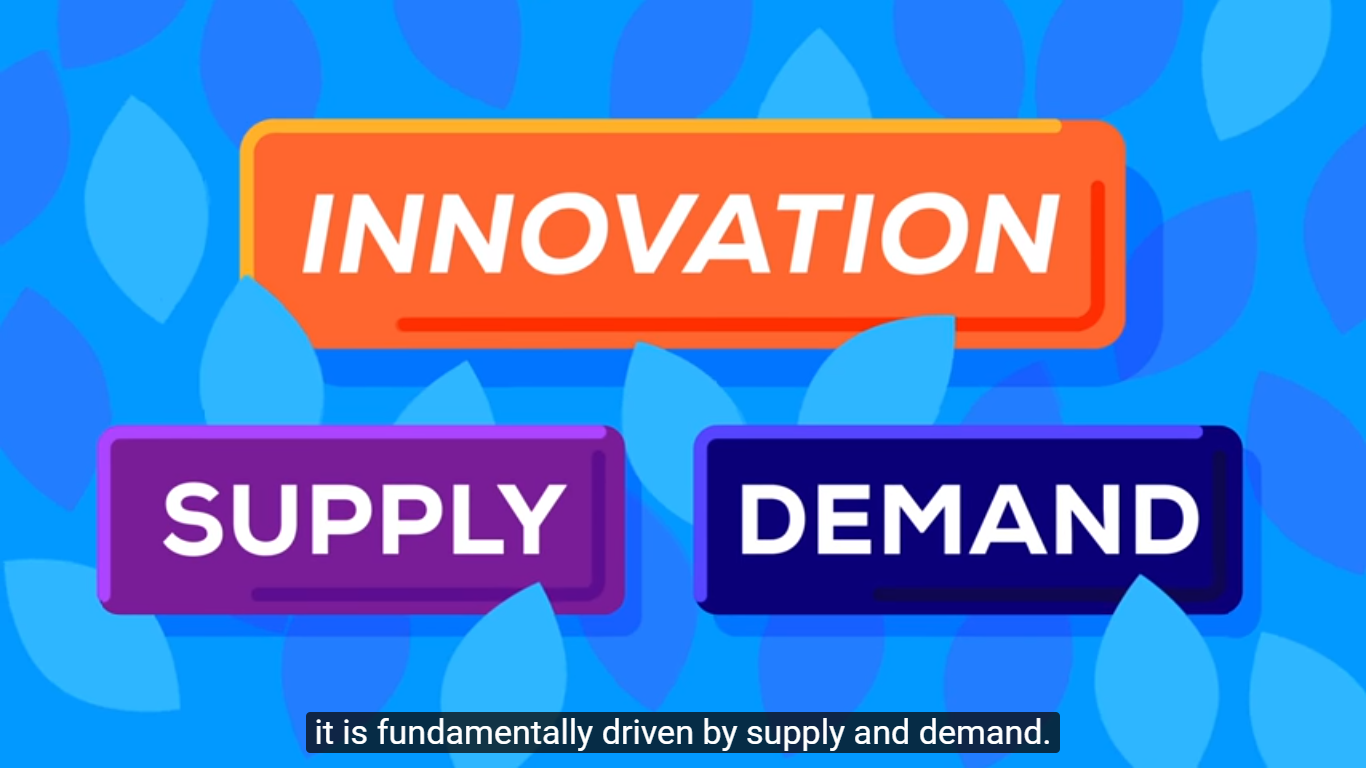 INNOVATION

SUPPLY

DEMAND

it is fundamentally driven by supply and demand.